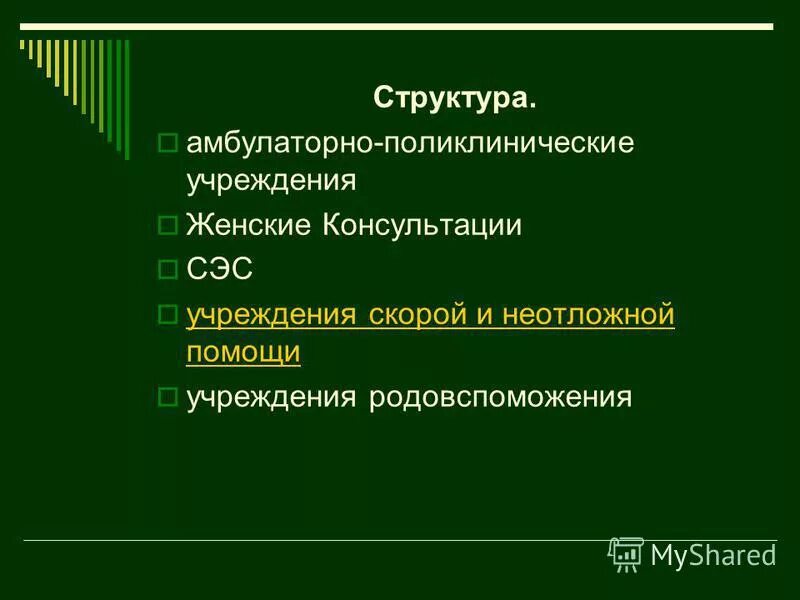 Структура.

амбулаторно-поликлинические учреждения

Женские Консультации

СЭС

учреждения скорой и неотложной помощи

учреждения родовспоможения

MyShared